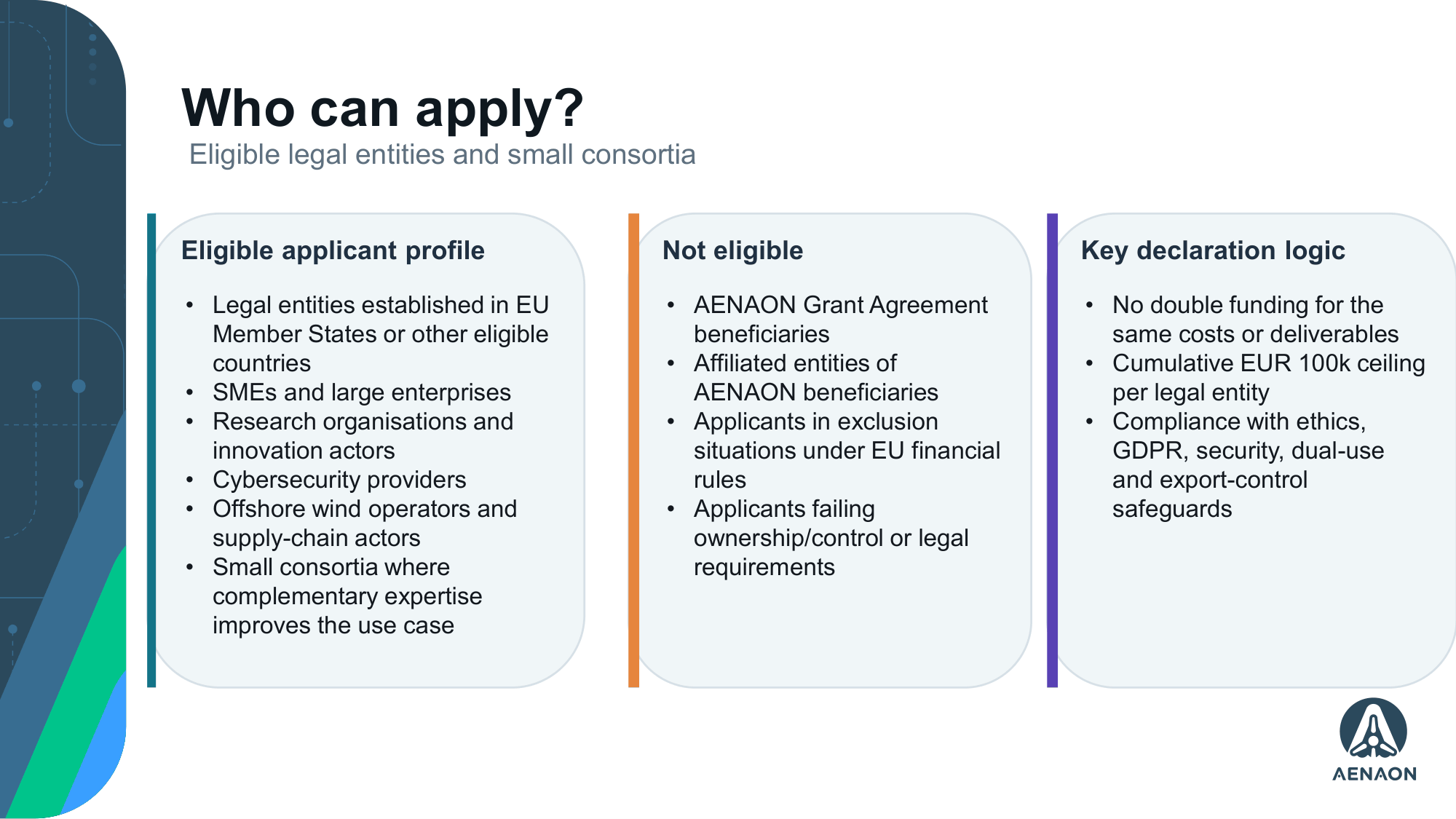 Who can apply?
Eligible legal entities and small consortia

Eligible applicant profile

• Legal entities established in EU Member States or other eligible countries
• SMEs and large enterprises
• Research organisations and innovation actors
• Cybersecurity providers
• Offshore wind operators and supply-chain actors
• Small consortia where complementary expertise improves the use case

Not eligible

• AENAON Grant Agreement beneficiaries
• Affiliated entities of AENAON beneficiaries
• Applicants in exclusion situations under EU financial rules
• Applicants failing ownership/control or legal requirements

Key declaration logic

• No double funding for the same costs or deliverables
• Cumulative EUR 100k ceiling per legal entity
• Compliance with ethics, GDPR, security, dual-use and export-control safeguards

AENAON